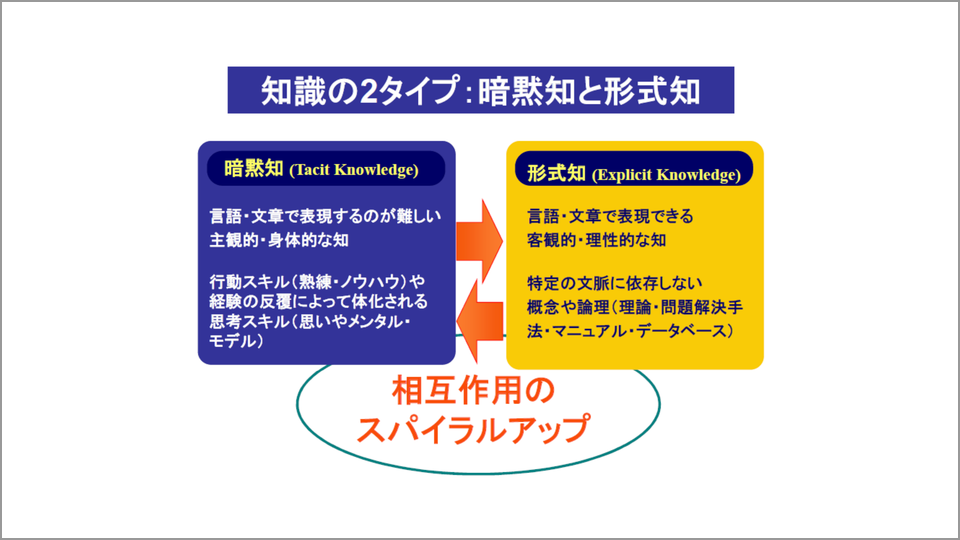 知識の2タイプ：暗黙知と形式知

暗黙知 (Tacit Knowledge)

言語・文章で表現するのが難しい主観的・身体的な知

行動スキル（熟練・ノウハウ）や経験の反覆によって体化される思考スキル（思いやメンタル・モデル）

形式知 (Explicit Knowledge)

言語・文章で表現できる客観的・理性的な知

特定の文脈に依存しない概念や論理（理論・問題解決手法・マニュアル・データベース）

相互作用のスパイラルアップ